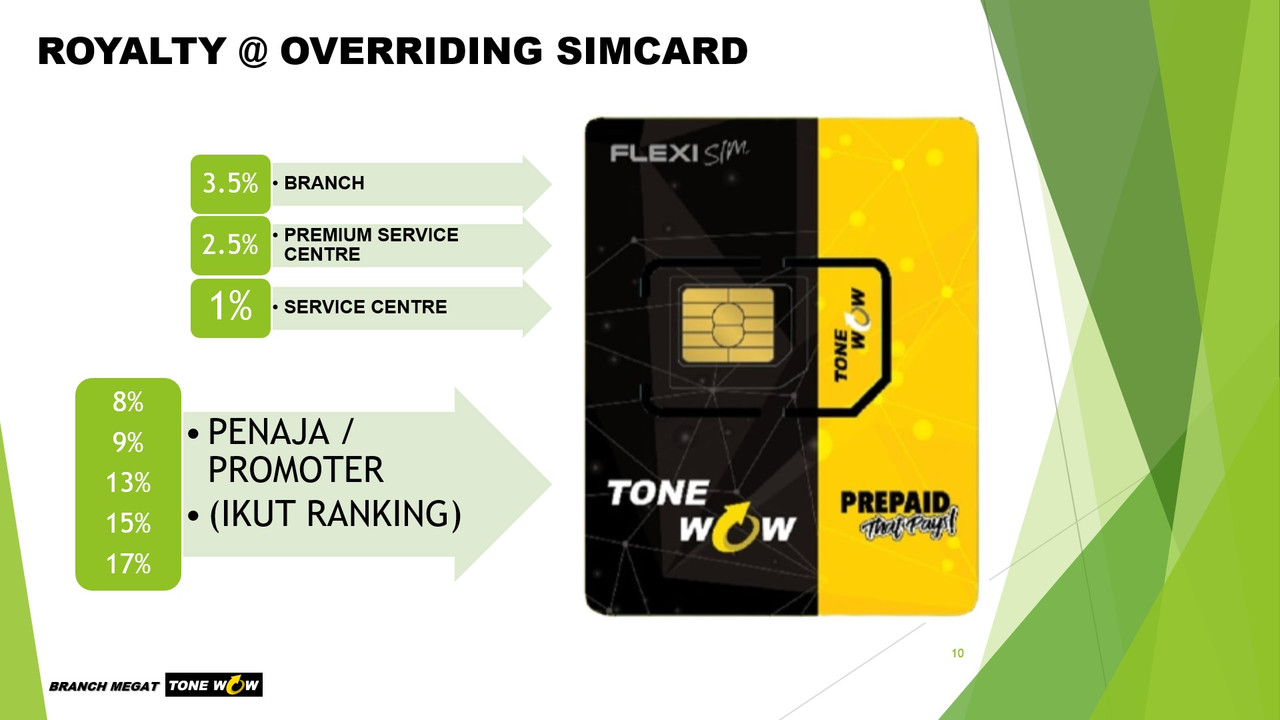 ROYALTY @ OVERRIDING SIMCARD

3.5%
• BRANCH

2.5%
• PREMIUM SERVICE CENTRE

1%
• SERVICE CENTRE

8%
9%
13%
15%
17%

• PENAJA / PROMOTER
• (IKUT RANKING)

FLEXI SIM

TONE WOW

TONE WOW

PREPAID That Pays!

10

BRANCH MEGAT TONE WOW